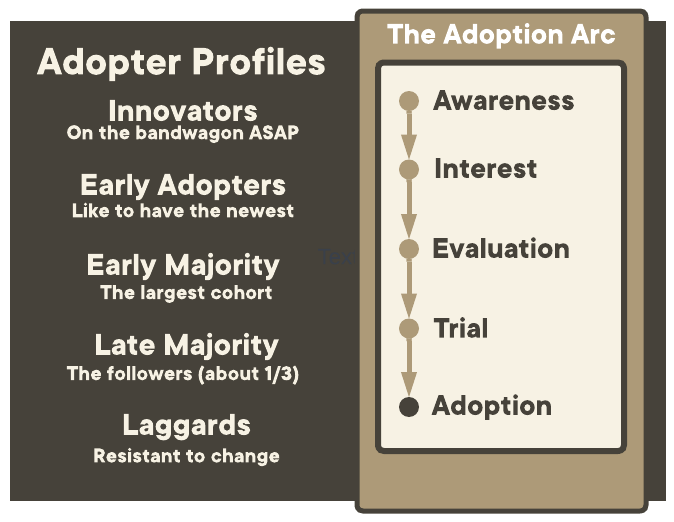 Adopter Profiles

Innovators
On the bandwagon ASAP

Early Adopters
Like to have the newest

Early Majority
The largest cohort

Late Majority
The followers (about 1/3)

Laggards
Resistant to change

Tex

The Adoption Arc

Awareness
Interest
Evaluation
Trial
Adoption